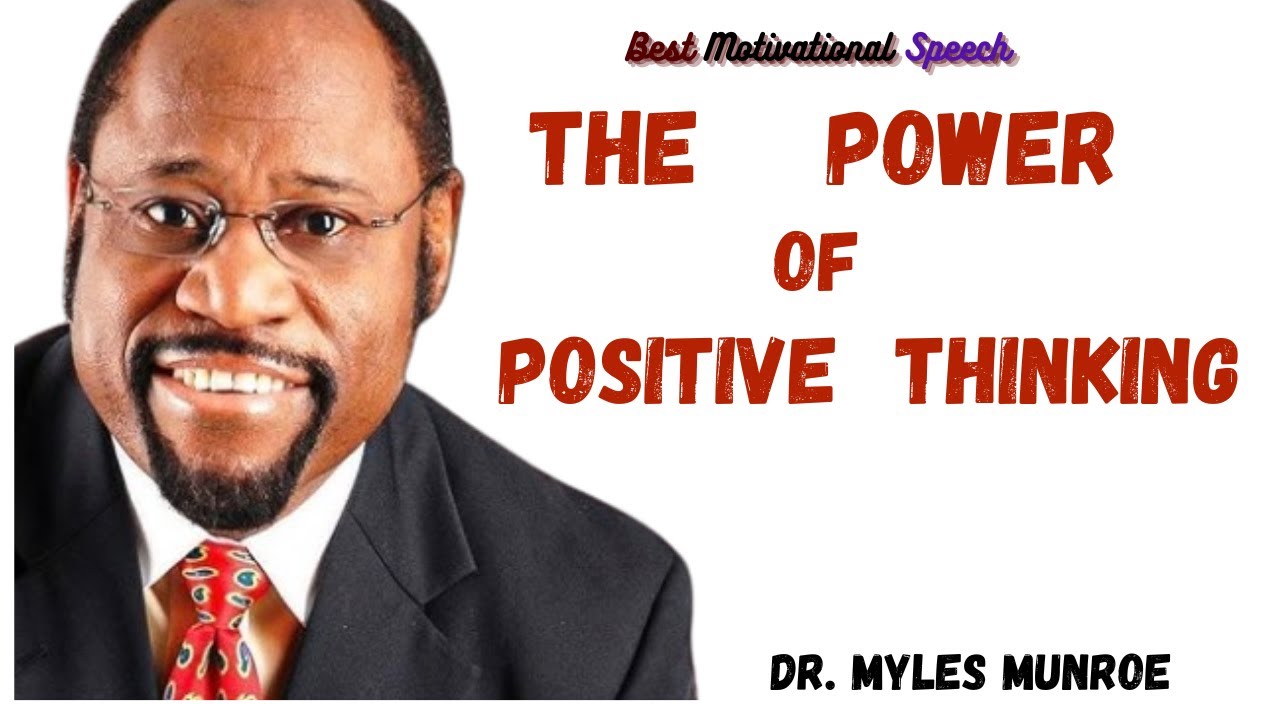 Best Motivational Speech

THE POWER OF POSITIVE THINKING

DR. MYLES MUNROE